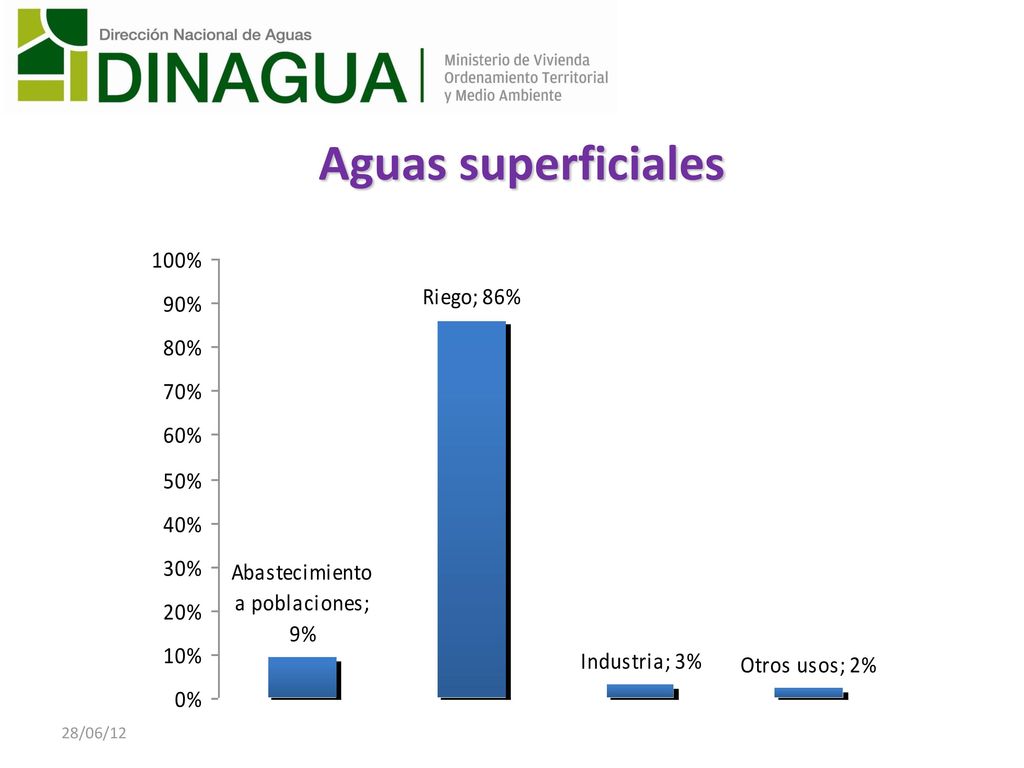 Dirección Nacional de Aguas
DINAGUA
Ministerio de Vivienda
Ordenamiento Territorial
y Medio Ambiente

Aguas superficiales

100%
90%
80%
70%
60%
50%
40%
30%
20%
10%
0%

Abastecimiento a poblaciones; 9%
Riego; 86%
Industria; 3%
Otros usos; 2%

28/06/12